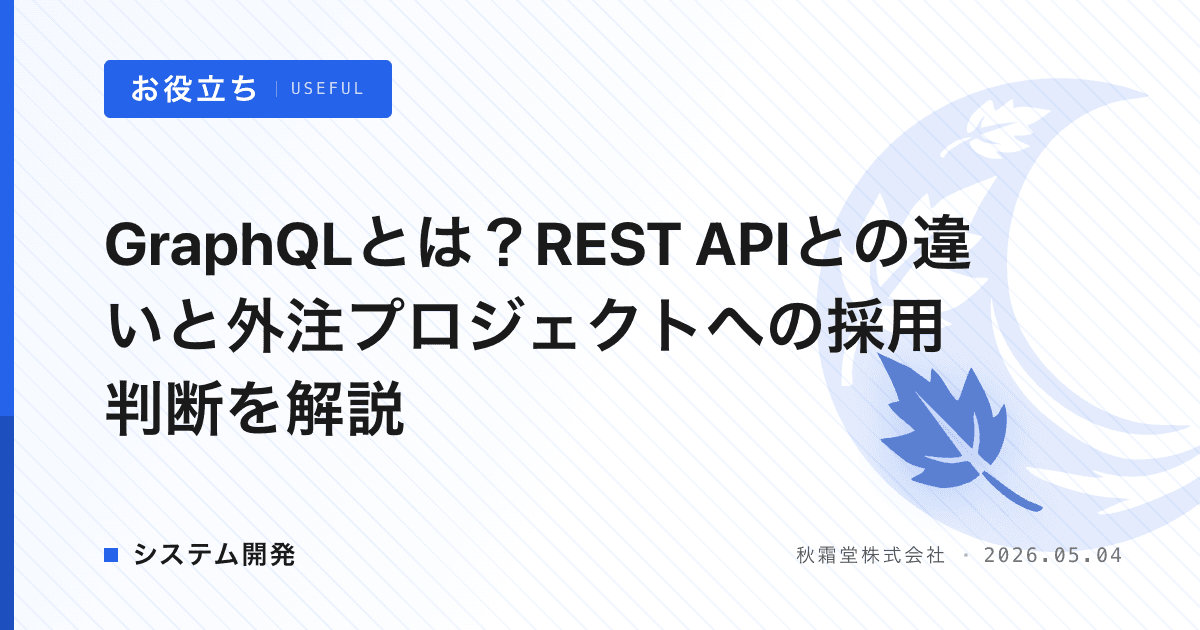 お役立ち | USEFUL

GraphQLとは？REST APIとの違いと外注プロジェクトへの採用判断を解説

システム開発

秋霜堂株式会社 · 2026.05.04